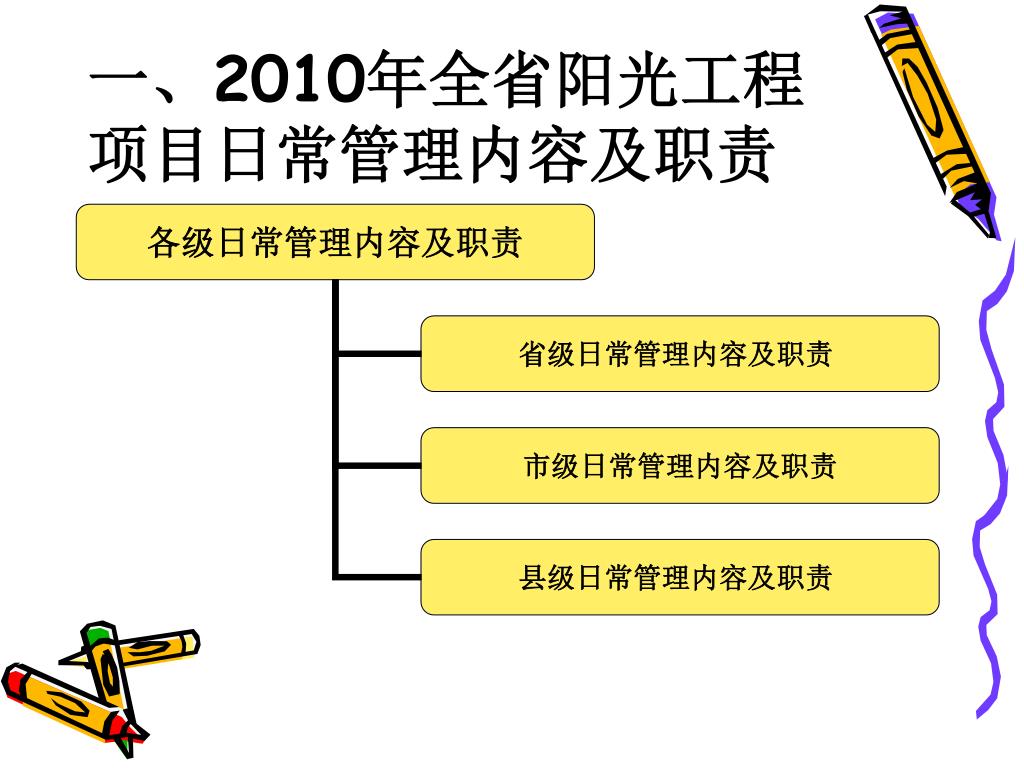 一、2010年全省阳光工程项目日常管理内容及职责

各级日常管理内容及职责

省级日常管理内容及职责

市级日常管理内容及职责

县级日常管理内容及职责